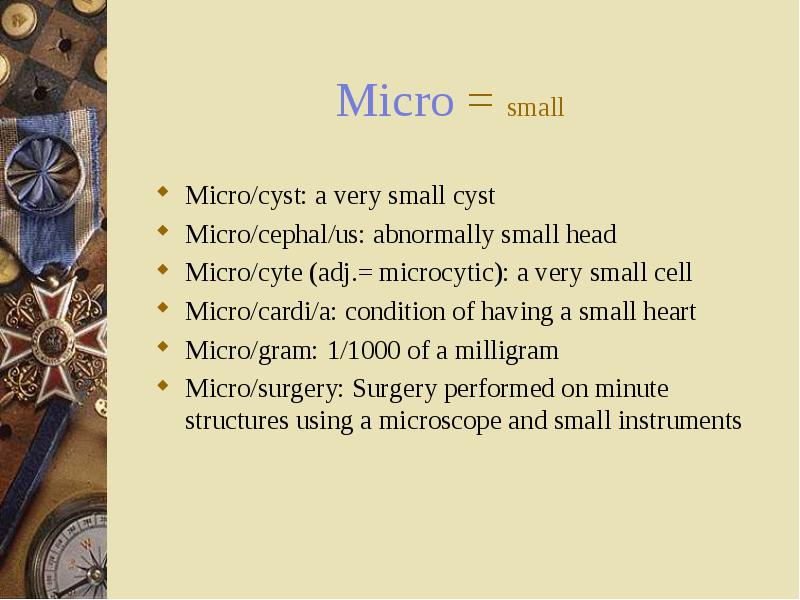 Micro = small

- Micro/cyst: a very small cyst
- Micro/cephal/us: abnormally small head
- Micro/cyte (adj.= microcytic): a very small cell
- Micro/cardi/a: condition of having a small heart
- Micro/gram: 1/1000 of a milligram
- Micro/surgery: Surgery performed on minute structures using a microscope and small instruments